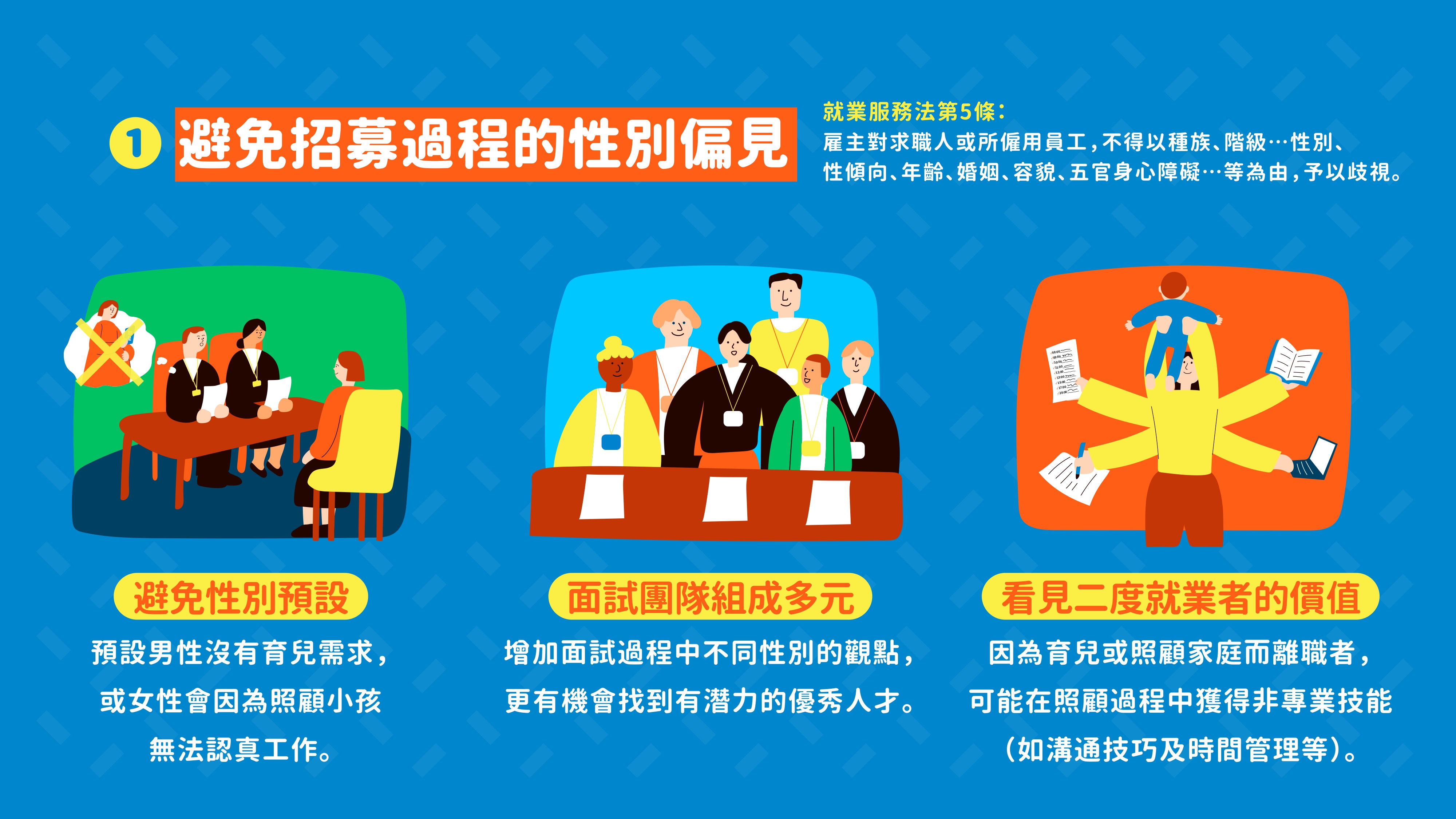 1 避免招募過程的性別偏見

就業服務法第5條：
雇主對求職人或所僱用員工，不得以種族、階級…性別、性傾向、年齡、婚姻、容貌、五官身心障礙…等為由，予以歧視。

避免性別預設

預設男性沒有育兒需求，或女性會因為照顧小孩無法認真工作。

面試團隊組成多元

增加面試過程中不同性別的觀點，更有機會找到有潛力的優秀人才。

看見二度就業者的價值

因為育兒或照顧家庭而離職者，可能在照顧過程中獲得非專業技能（如溝通技巧及時間管理等）。